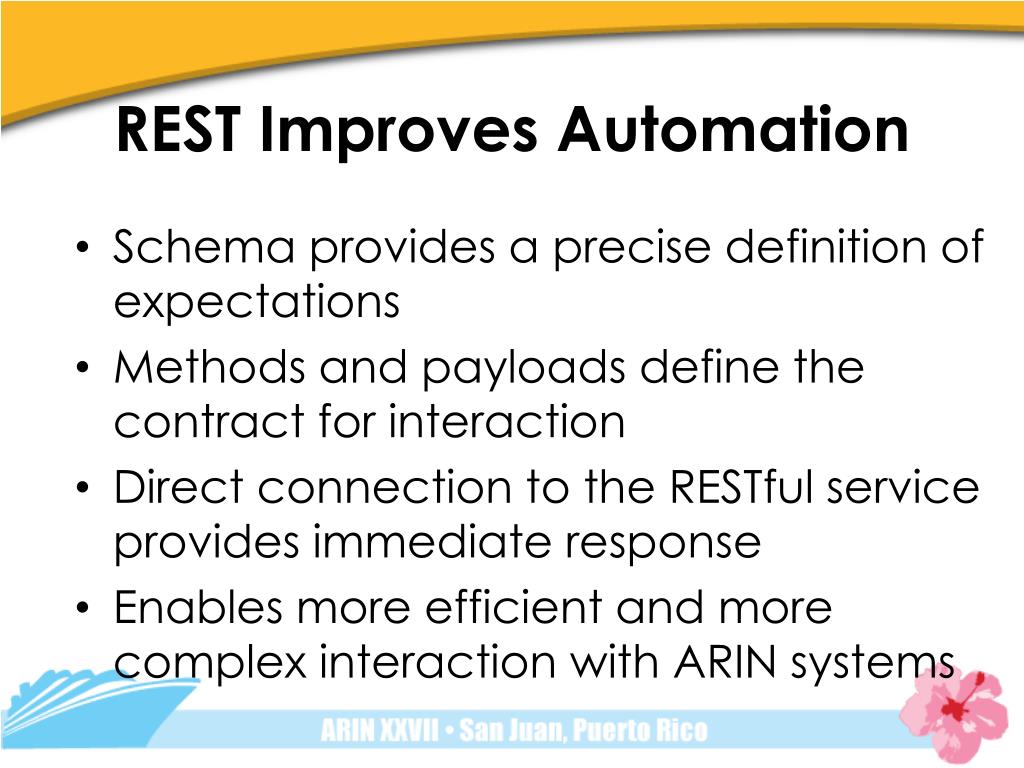 REST Improves Automation

• Schema provides a precise definition of expectations
• Methods and payloads define the contract for interaction
• Direct connection to the RESTful service provides immediate response
• Enables more efficient and more complex interaction with ARIN systems

ARIN XXVII • San Juan, Puerto Rico